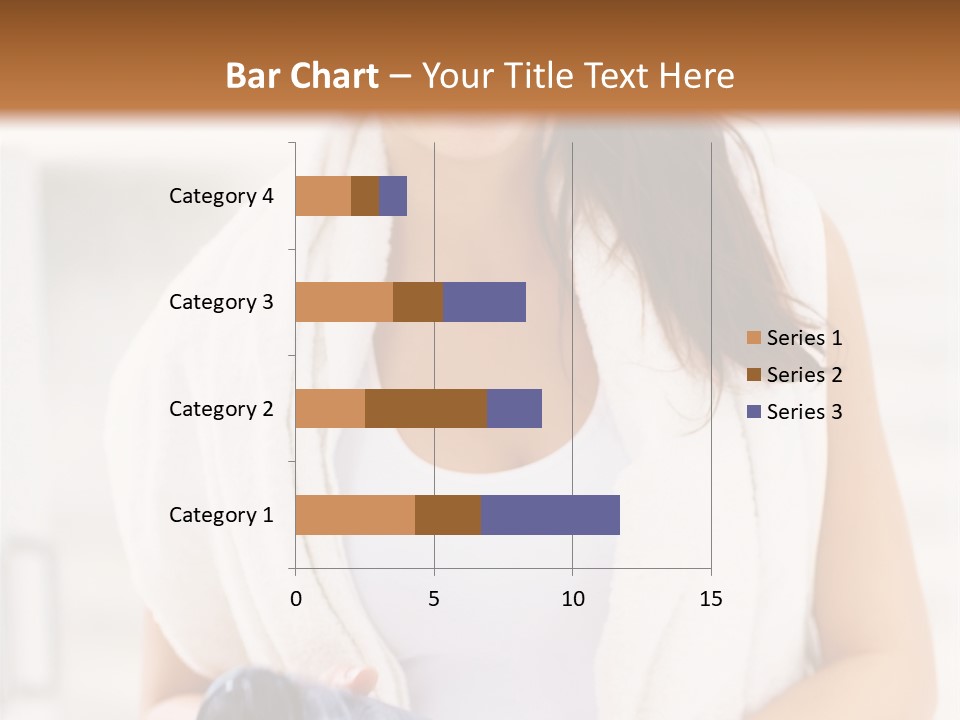 Bar Chart – Your Title Text Here

Category 4
Category 3
Category 2
Category 1

0
5
10
15

Series 1
Series 2
Series 3